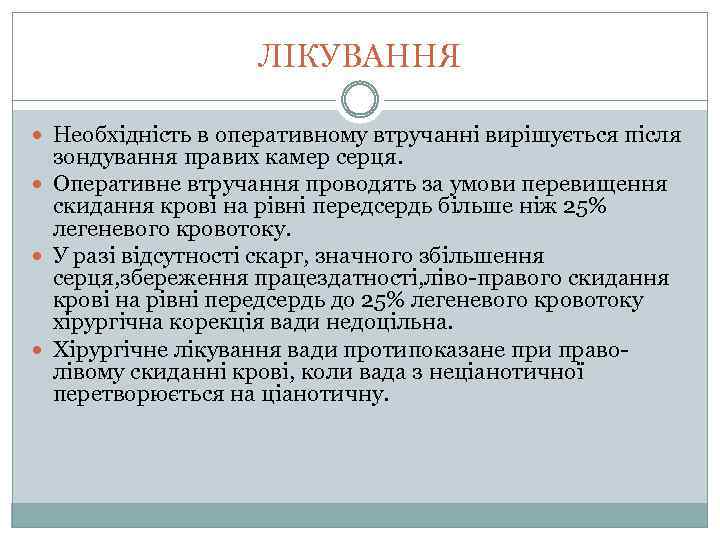 ЛІКУВАННЯ

Необхідність в оперативному втручанні вирішується після зондування правих камер серця.

Оперативне втручання проводять за умови перевищення скидання крові на рівні передсердь більше ніж 25% легеневого кровотоку.

У разі відсутності скарг, значного збільшення серця,збереження працездатності,ліво-правого скидання крові на рівні передсердь до 25% легеневого кровотоку хірургічна корекція вади недоцільна.

Хірургічне лікування вади протипоказане при право-лівому скиданні крові, коли вада з неціанотичної перетворюється на ціанотичну.